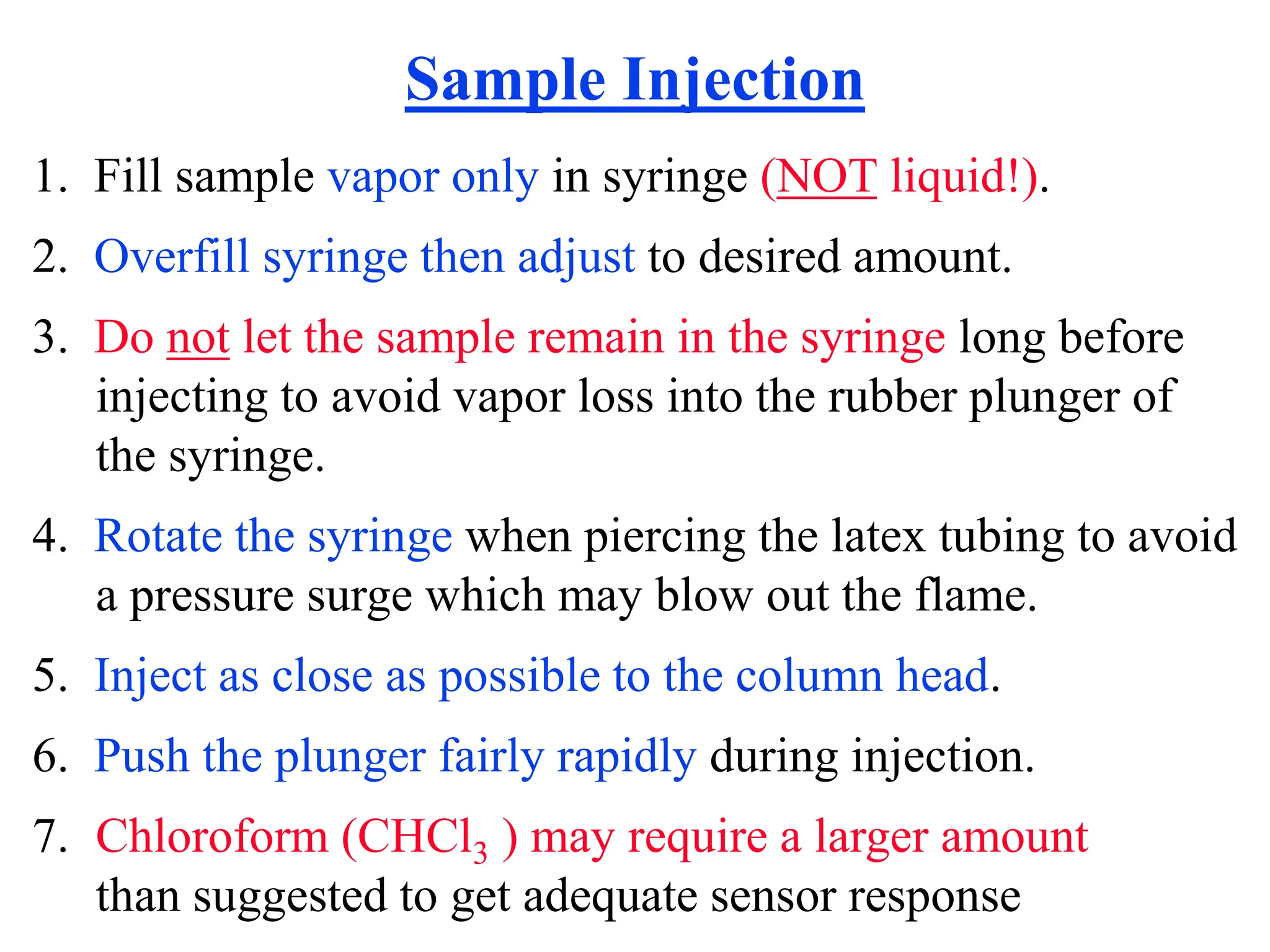 Sample Injection

1. Fill sample vapor only in syringe (NOT liquid!).

2. Overfill syringe then adjust to desired amount.

3. Do not let the sample remain in the syringe long before injecting to avoid vapor loss into the rubber plunger of the syringe.

4. Rotate the syringe when piercing the latex tubing to avoid a pressure surge which may blow out the flame.

5. Inject as close as possible to the column head.

6. Push the plunger fairly rapidly during injection.

7. Chloroform ($CHCl_3$ ) may require a larger amount than suggested to get adequate sensor response